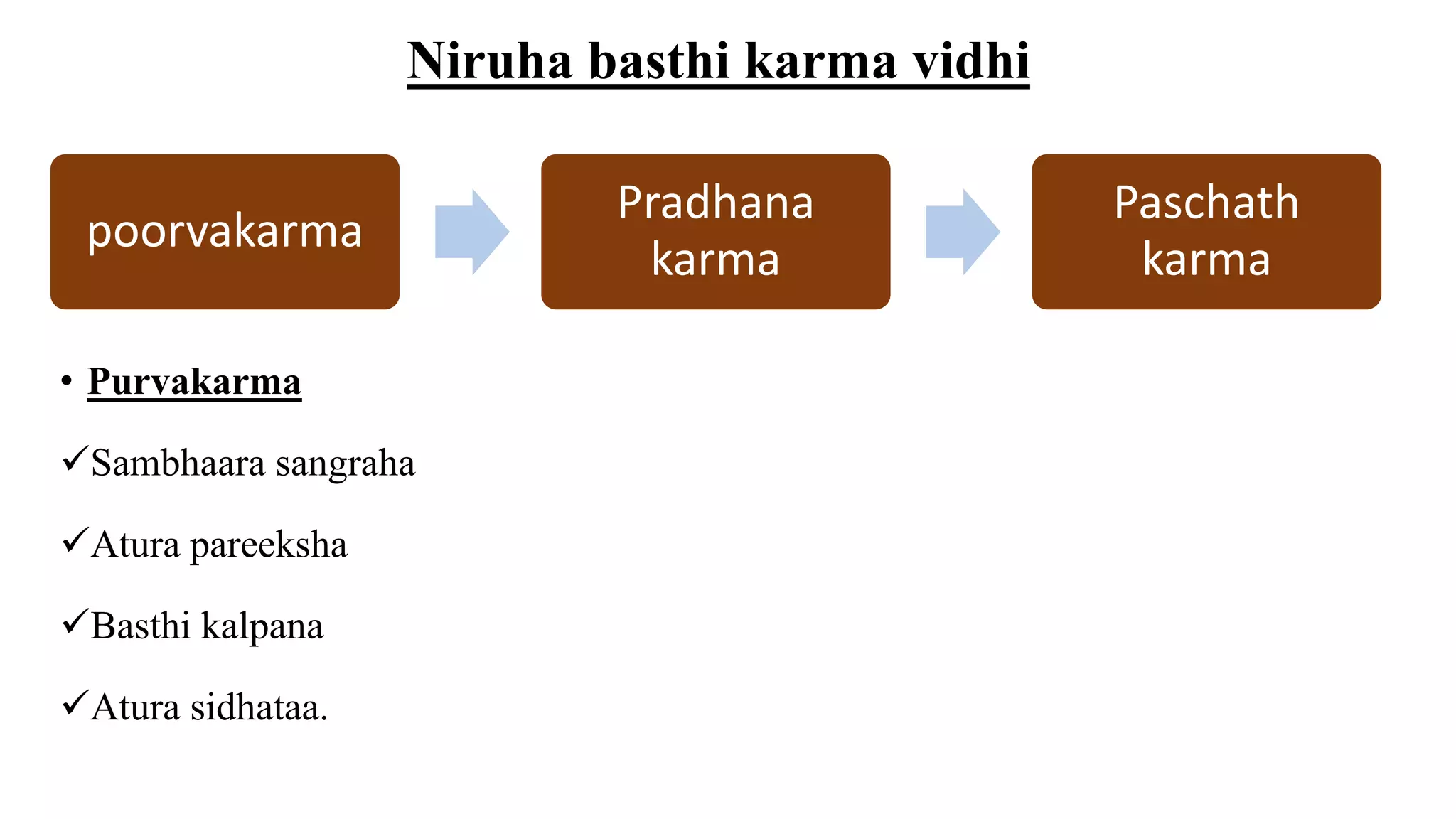 Niruha basthi karma vidhi

poorvakarma

Pradhana karma

Paschath karma

• Purvakarma

✓Sambhaara sangraha

✓Atura pareeksha

✓Basthi kalpana

✓Atura sidhataa.